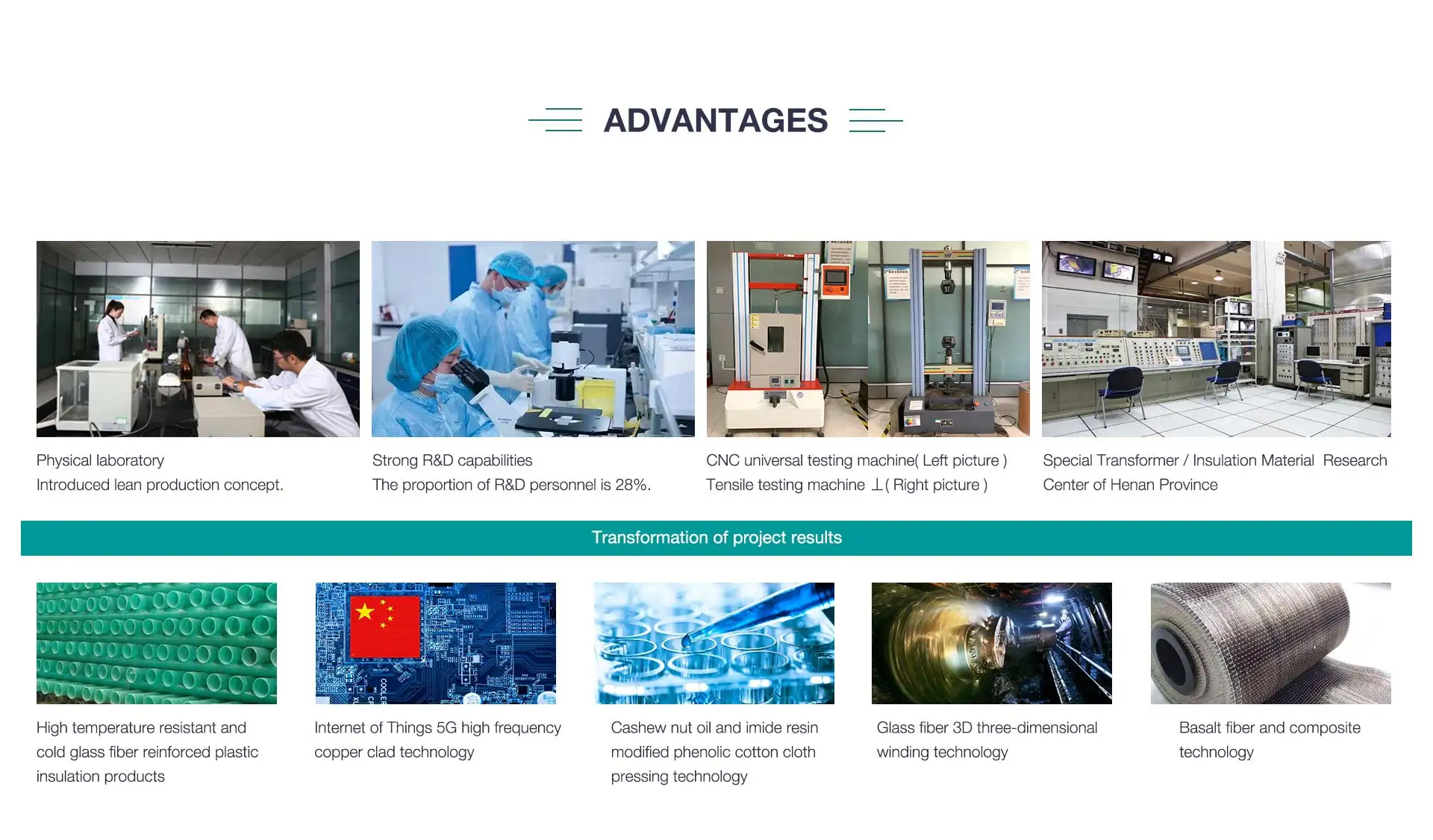 ADVANTAGES

Physical laboratory
Introduced lean production concept.

Strong R&D capabilities
The proportion of R&D personnel is 28%.

CNC universal testing machine( Left picture )
Tensile testing machine ⊥( Right picture )

Special Transformer / Insulation Material Research Center of Henan Province

Transformation of project results

High temperature resistant and cold glass fiber reinforced plastic insulation products

Internet of Things 5G high frequency copper clad technology

Cashew nut oil and imide resin modified phenolic cotton cloth pressing technology

Glass fiber 3D three-dimensional winding technology

Basalt fiber and composite technology